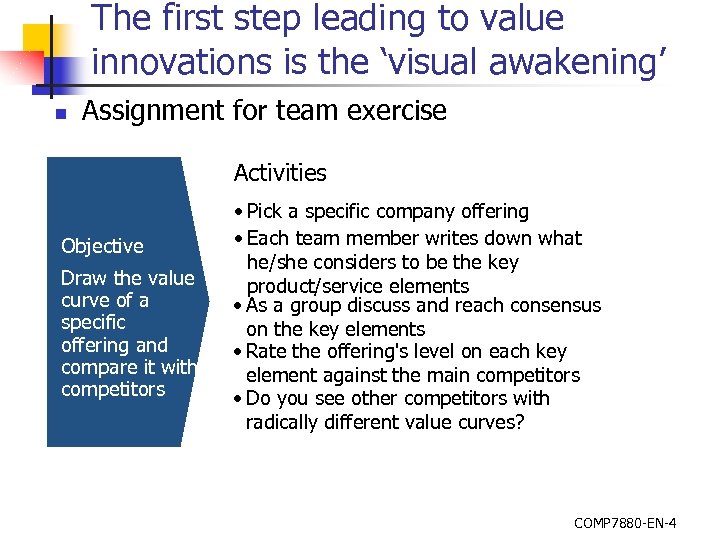 The first step leading to value innovations is the ‘visual awakening’

Assignment for team exercise

Objective

Draw the value curve of a specific offering and compare it with competitors

Activities

• Pick a specific company offering
• Each team member writes down what he/she considers to be the key product/service elements
• As a group discuss and reach consensus on the key elements
• Rate the offering's level on each key element against the main competitors
• Do you see other competitors with radically different value curves?

COMP7880-EN-4